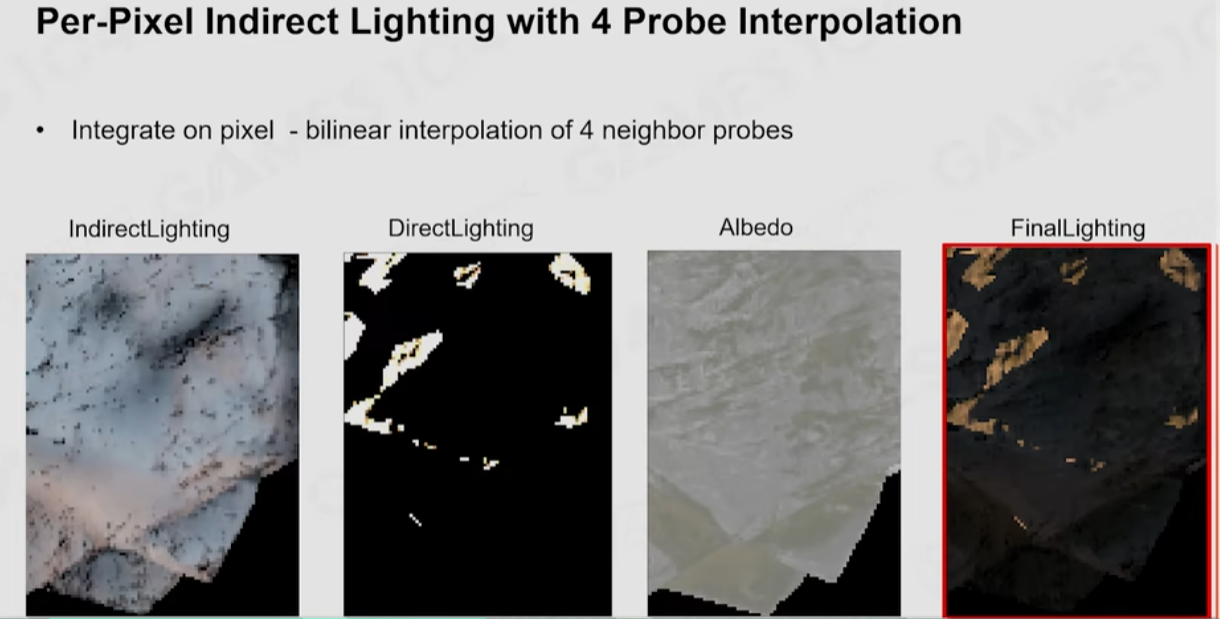 Per-Pixel Indirect Lighting with 4 Probe Interpolation

• Integrate on pixel - bilinear interpolation of 4 neighbor probes

IndirectLighting

DirectLighting

Albedo

FinalLighting